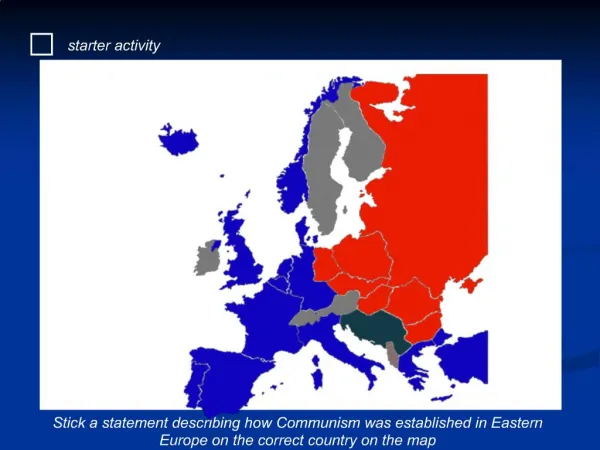 starter activity

Stick a statement describing how Communism was established in Eastern Europe on the correct country on the map